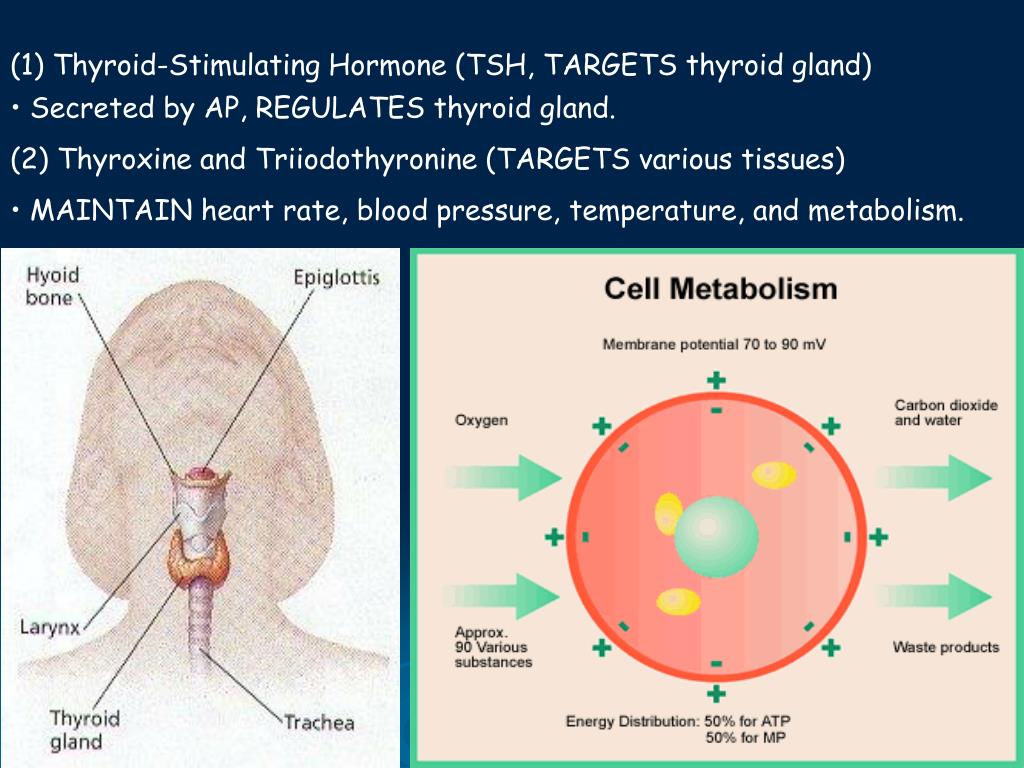 (1) Thyroid-Stimulating Hormone (TSH, TARGETS thyroid gland)

• Secreted by AP, REGULATES thyroid gland.

(2) Thyroxine and Triiodothyronine (TARGETS various tissues)

• MAINTAIN heart rate, blood pressure, temperature, and metabolism.

Hyoid bone

Epiglottis

Larynx

Thyroid gland

Trachea

Cell Metabolism

Membrane potential 70 to 90 mV

Oxygen

Carbon dioxide and water

Approx. 90 Various substances

Waste products

Energy Distribution: 50% for ATP
50% for MP